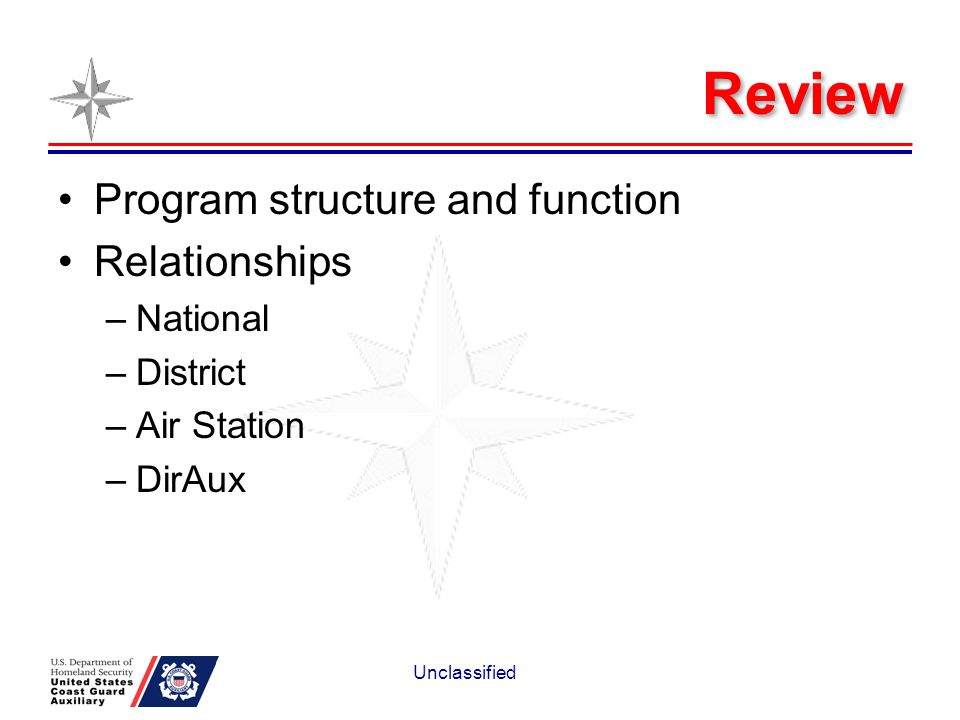 Review

• Program structure and function
• Relationships
– National
– District
– Air Station
– DirAux

U.S. Department of Homeland Security
United States Coast Guard Auxiliary

Unclassified